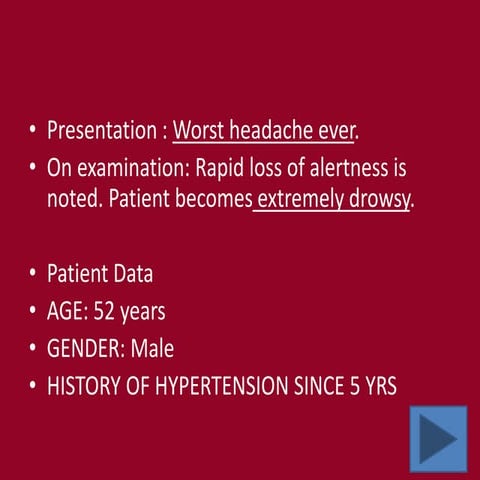 • Presentation : Worst headache ever.
• On examination: Rapid loss of alertness is noted. Patient becomes extremely drowsy.

• Patient Data
• AGE: 52 years
• GENDER: Male
• HISTORY OF HYPERTENSION SINCE 5 YRS